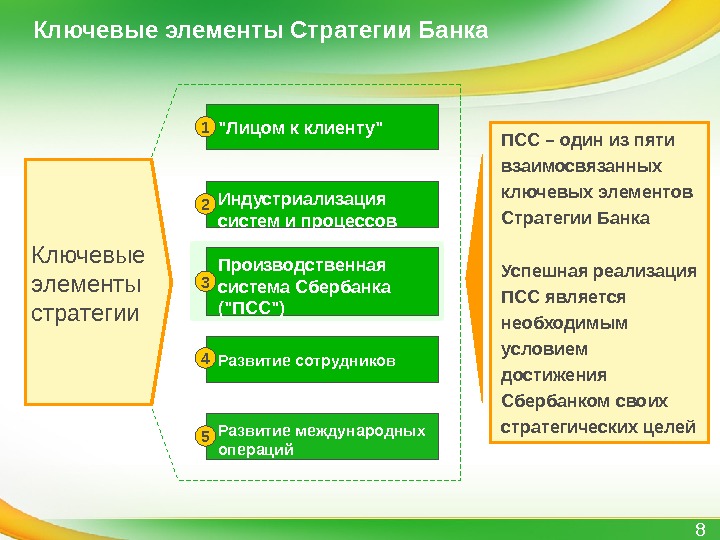 Ключевые элементы Стратегии Банка

Ключевые элементы стратегии

1 "Лицом к клиенту"

2 Индустриализация систем и процессов

3 Производственная система Сбербанка ("ПСС")

4 Развитие сотрудников

5 Развитие международных операций

ПСС – один из пяти взаимосвязанных ключевых элементов Стратегии Банка

Успешная реализация ПСС является необходимым условием достижения Сбербанком своих стратегических целей

8